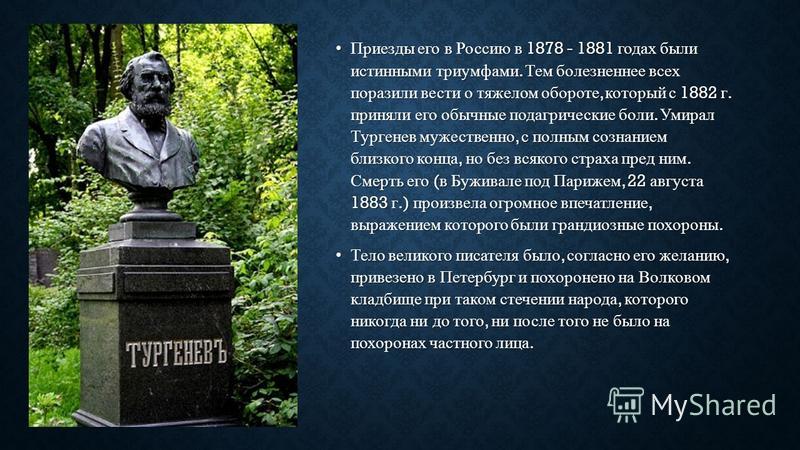 ТУРГЕНЕВЪ

• Приезды его в Россию в 1878 - 1881 годах были истинными триумфами. Тем болезненнее всех поразили вести о тяжелом обороте, который с 1882 г. приняли его обычные подагрические боли. Умирал Тургенев мужественно, с полным сознанием близкого конца, но без всякого страха пред ним. Смерть его (в Буживале под Парижем, 22 августа 1883 г.) произвела огромное впечатление, выражением которого были грандиозные похороны.

• Тело великого писателя было, согласно его желанию, привезено в Петербург и похоронено на Волковом кладбище при таком стечении народа, которого никогда ни до того, ни после того не было на похоронах частного лица.

MyShared